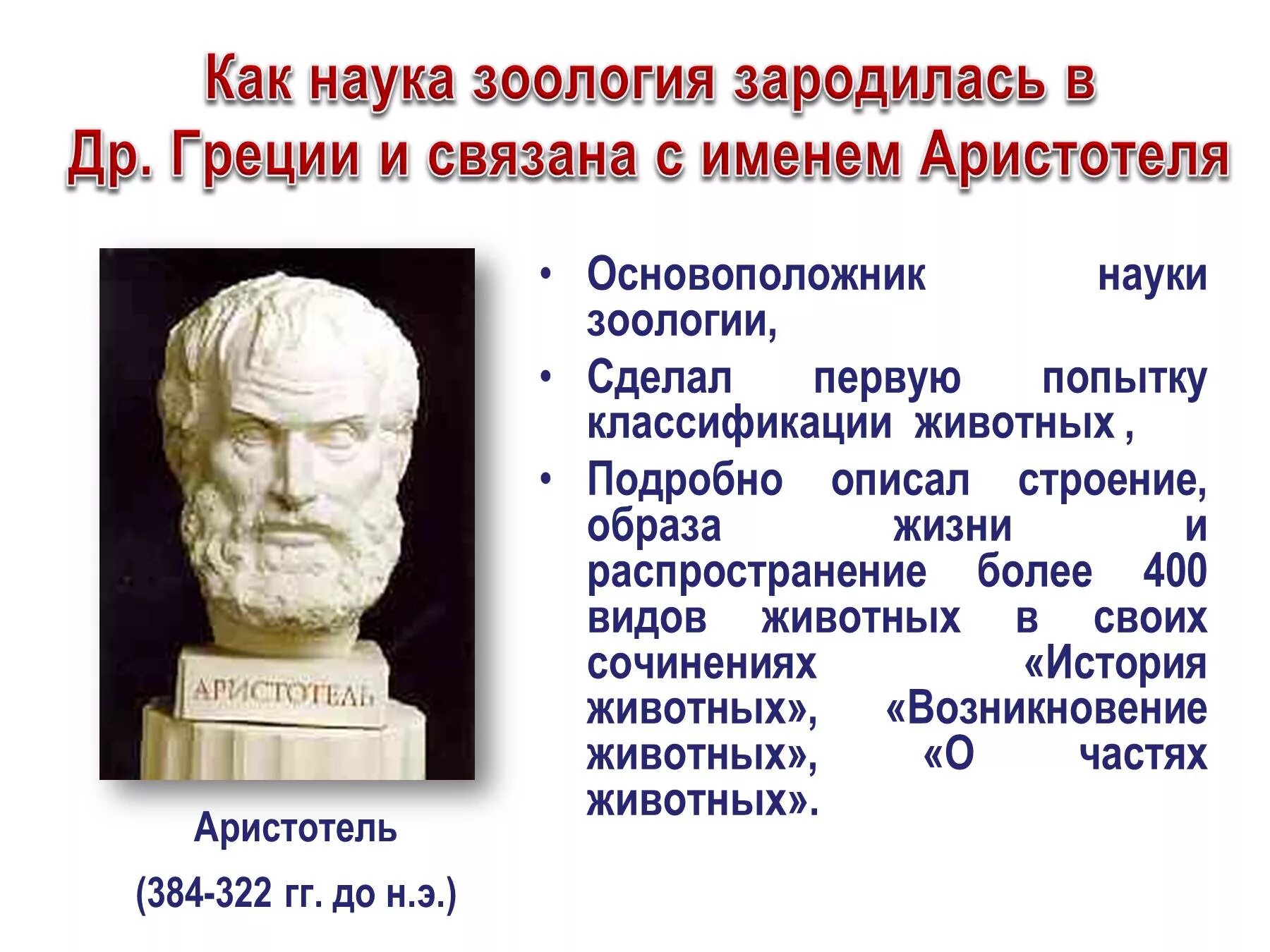 Как наука зоология зародилась в Др. Греции и связана с именем Аристотеля

АРИСТОТЕЛЬ

Аристотель

(384-322 гг. до н.э.)

• Основоположник науки зоологии,

• Сделал первую попытку классификации животных ,

• Подробно описал строение, образа жизни и распространение более 400 видов животных в своих сочинениях «История животных», «Возникновение животных», «О частях животных».